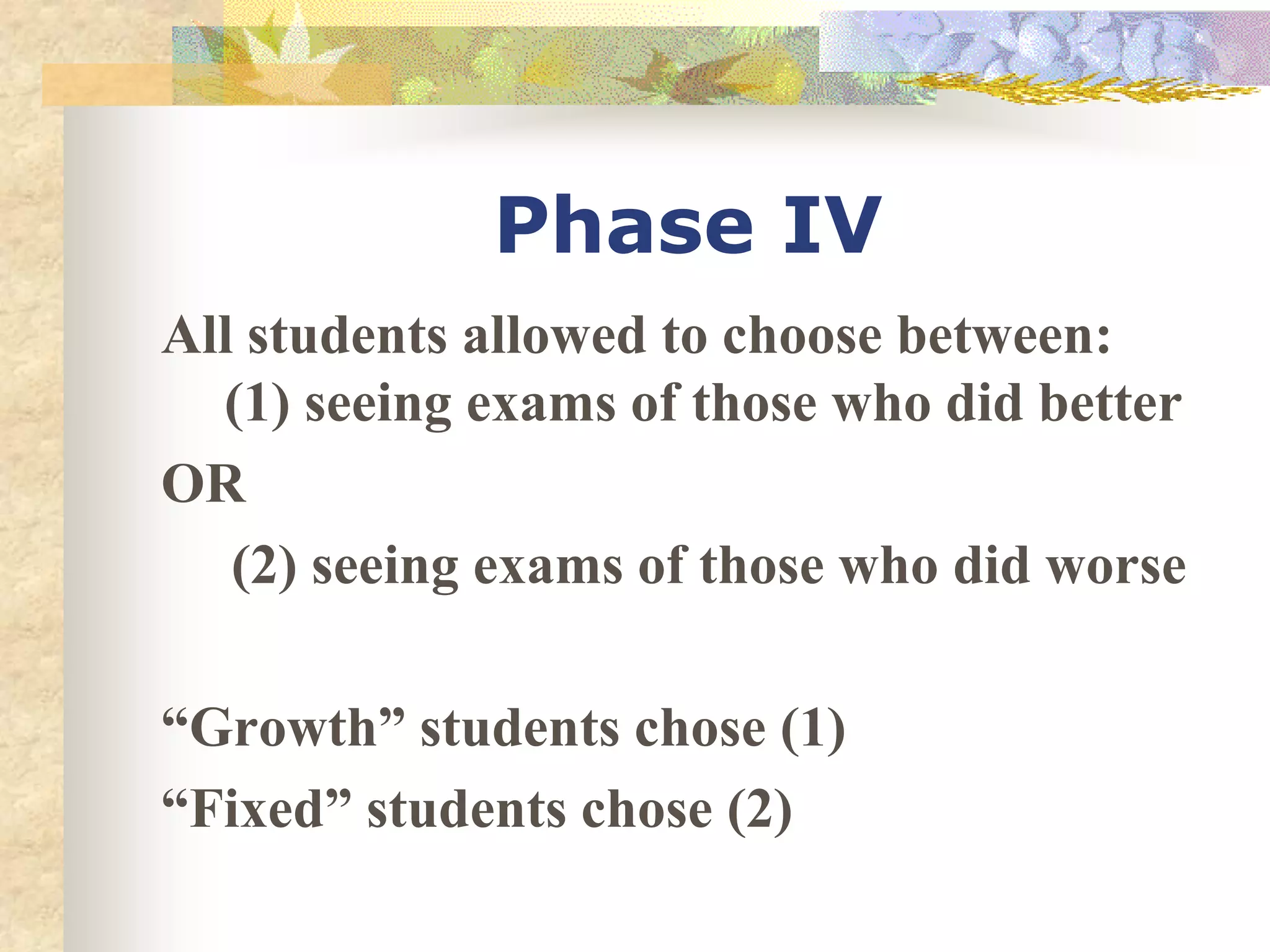 Phase IV

All students allowed to choose between:
(1) seeing exams of those who did better

OR

(2) seeing exams of those who did worse

“Growth” students chose (1)
“Fixed” students chose (2)